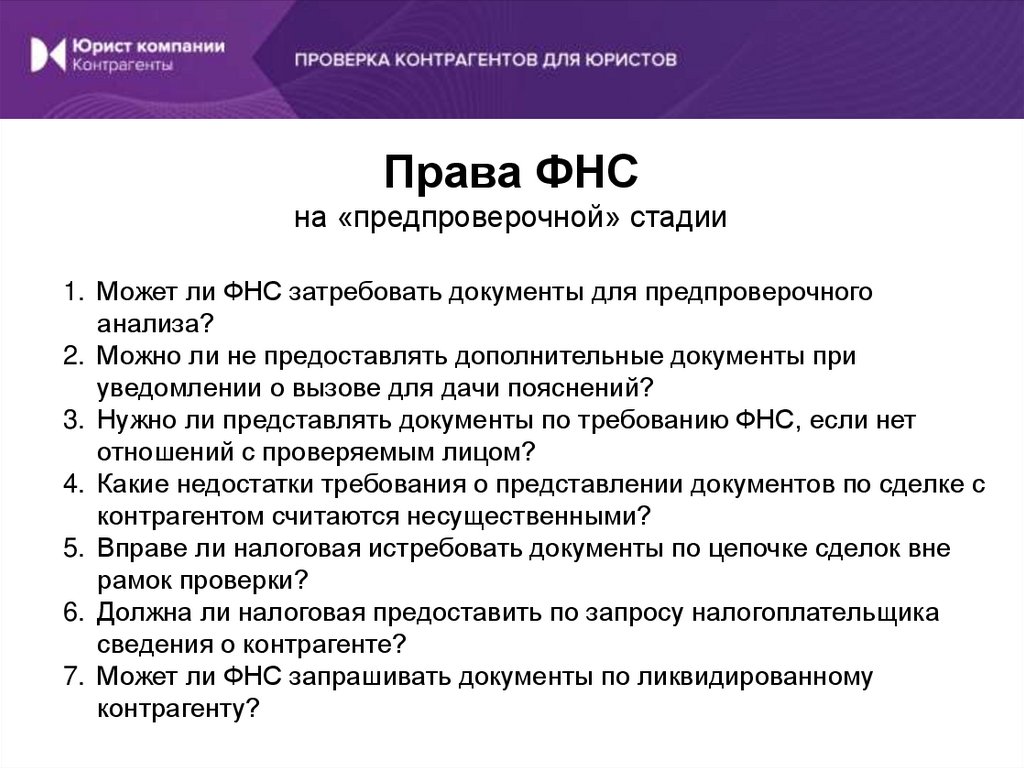 Юрист компании
Контрагенты

ПРОВЕРКА КОНТРАГЕНТОВ ДЛЯ ЮРИСТОВ

Права ФНС
на «предпроверочной» стадии

1. Может ли ФНС затребовать документы для предпроверочного анализа?
2. Можно ли не предоставлять дополнительные документы при уведомлении о вызове для дачи пояснений?
3. Нужно ли представлять документы по требованию ФНС, если нет отношений с проверяемым лицом?
4. Какие недостатки требования о представлении документов по сделке с контрагентом считаются несущественными?
5. Вправе ли налоговая истребовать документы по цепочке сделок вне рамок проверки?
6. Должна ли налоговая предоставить по запросу налогоплательщика сведения о контрагенте?
7. Может ли ФНС запрашивать документы по ликвидированному контрагенту?